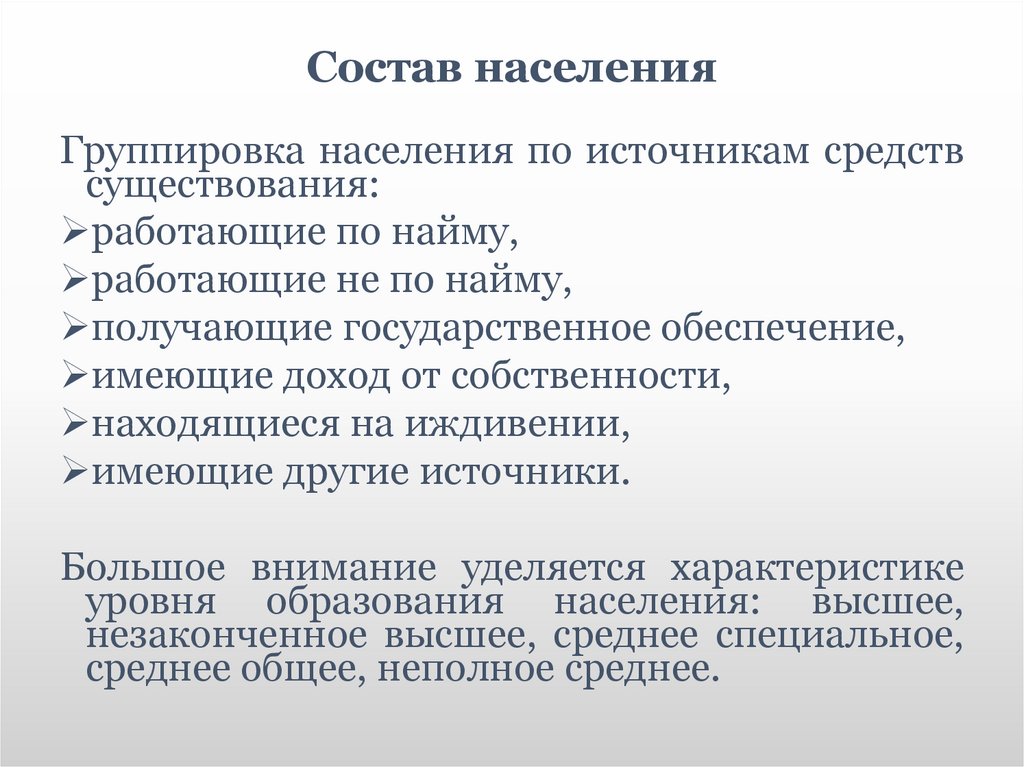 Состав населения

Группировка населения по источникам средств существования:
➢работающие по найму,
➢работающие не по найму,
➢получающие государственное обеспечение,
➢имеющие доход от собственности,
➢находящиеся на иждивении,
➢имеющие другие источники.

Большое внимание уделяется характеристике уровня образования населения: высшее, незаконченное высшее, среднее специальное, среднее общее, неполное среднее.